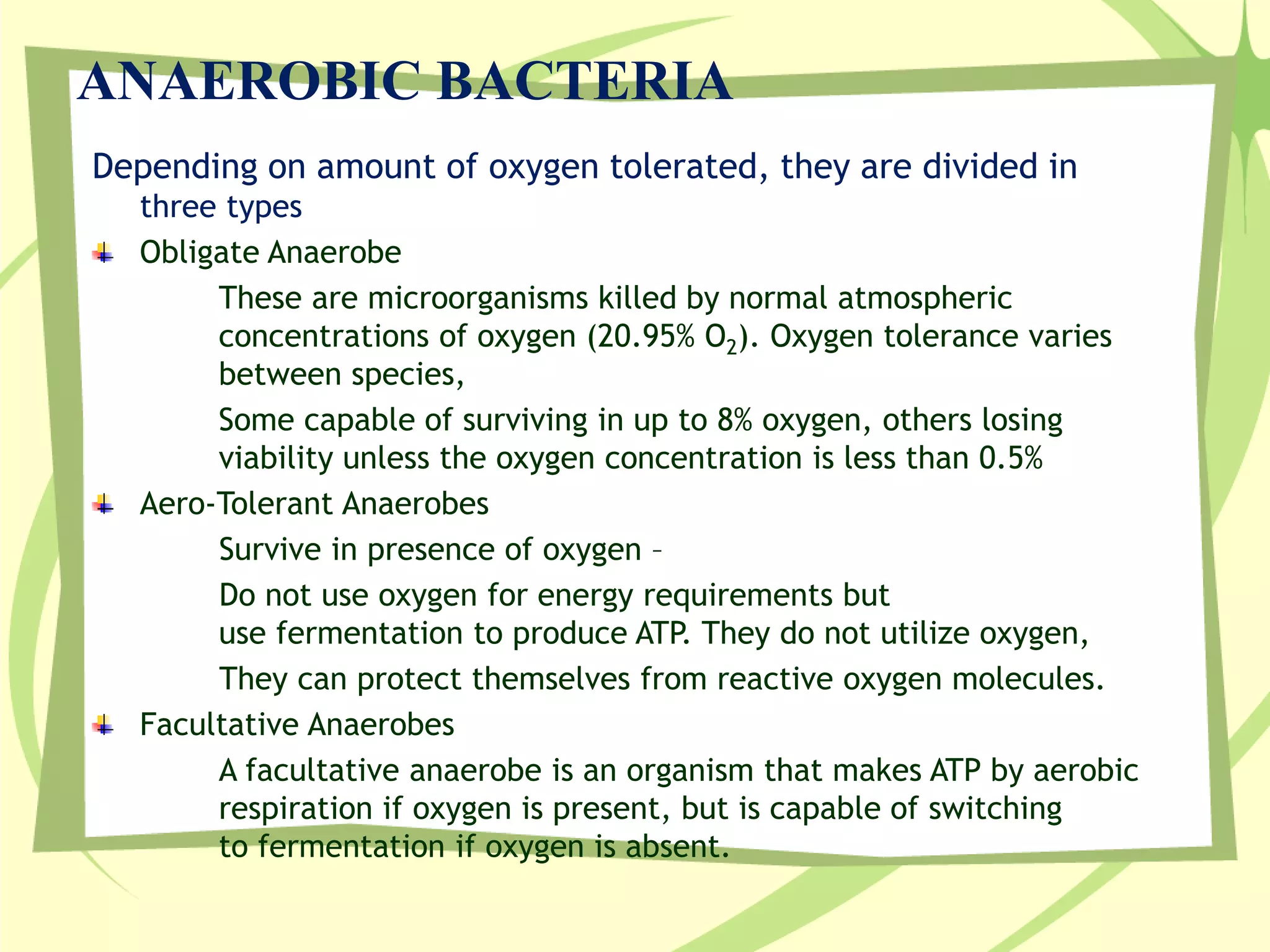 ANAEROBIC BACTERIA

Depending on amount of oxygen tolerated, they are divided in three types

Obligate Anaerobe

These are microorganisms killed by normal atmospheric concentrations of oxygen (20.95% $O_2$). Oxygen tolerance varies between species,

Some capable of surviving in up to 8% oxygen, others losing viability unless the oxygen concentration is less than 0.5%

Aero-Tolerant Anaerobes

Survive in presence of oxygen –

Do not use oxygen for energy requirements but use fermentation to produce ATP. They do not utilize oxygen,

They can protect themselves from reactive oxygen molecules.

Facultative Anaerobes

A facultative anaerobe is an organism that makes ATP by aerobic respiration if oxygen is present, but is capable of switching to fermentation if oxygen is absent.